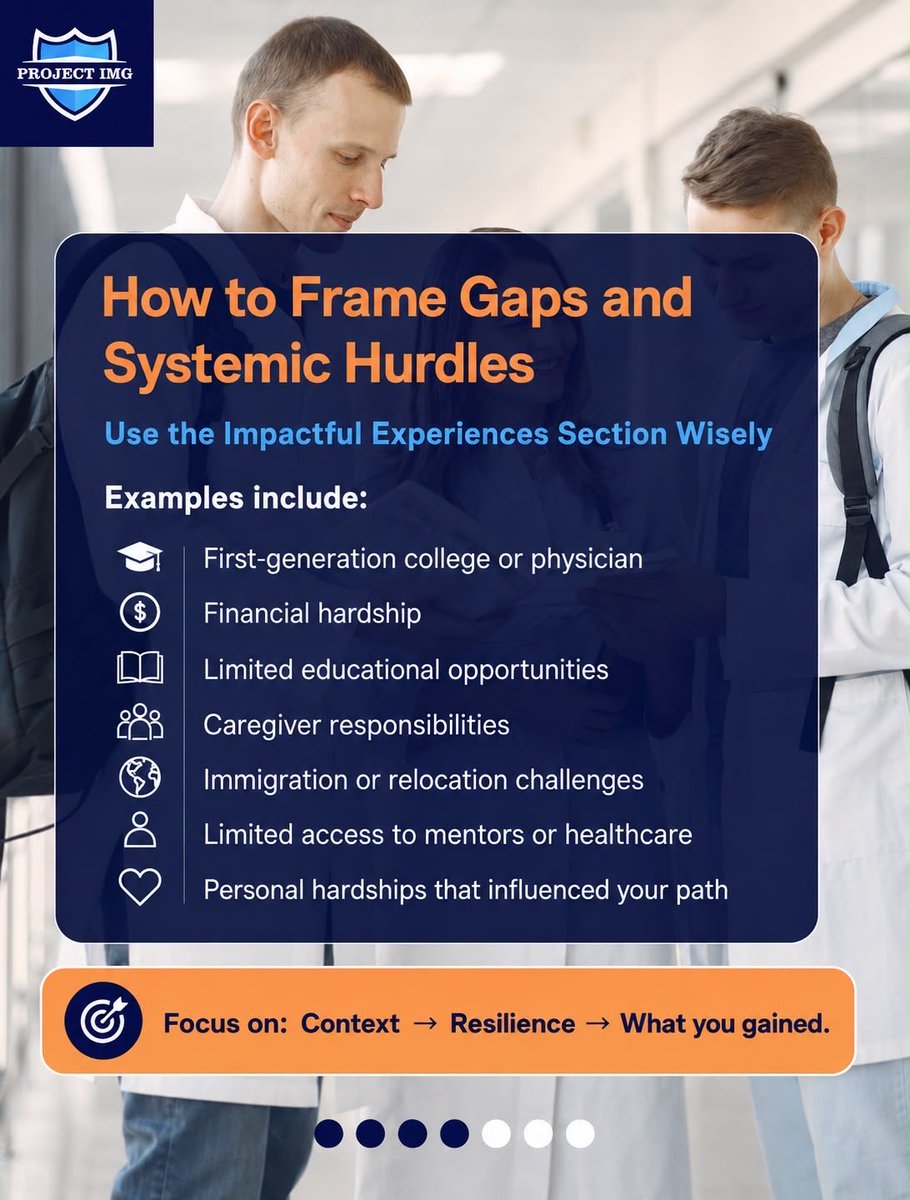 PROJECT IMG

How to Frame Gaps and Systemic Hurdles

Use the Impactful Experiences Section Wisely

Examples include:

First-generation college or physician

Financial hardship

Limited educational opportunities

Caregiver responsibilities

Immigration or relocation challenges

Limited access to mentors or healthcare

Personal hardships that influenced your path

Focus on: Context → Resilience → What you gained.